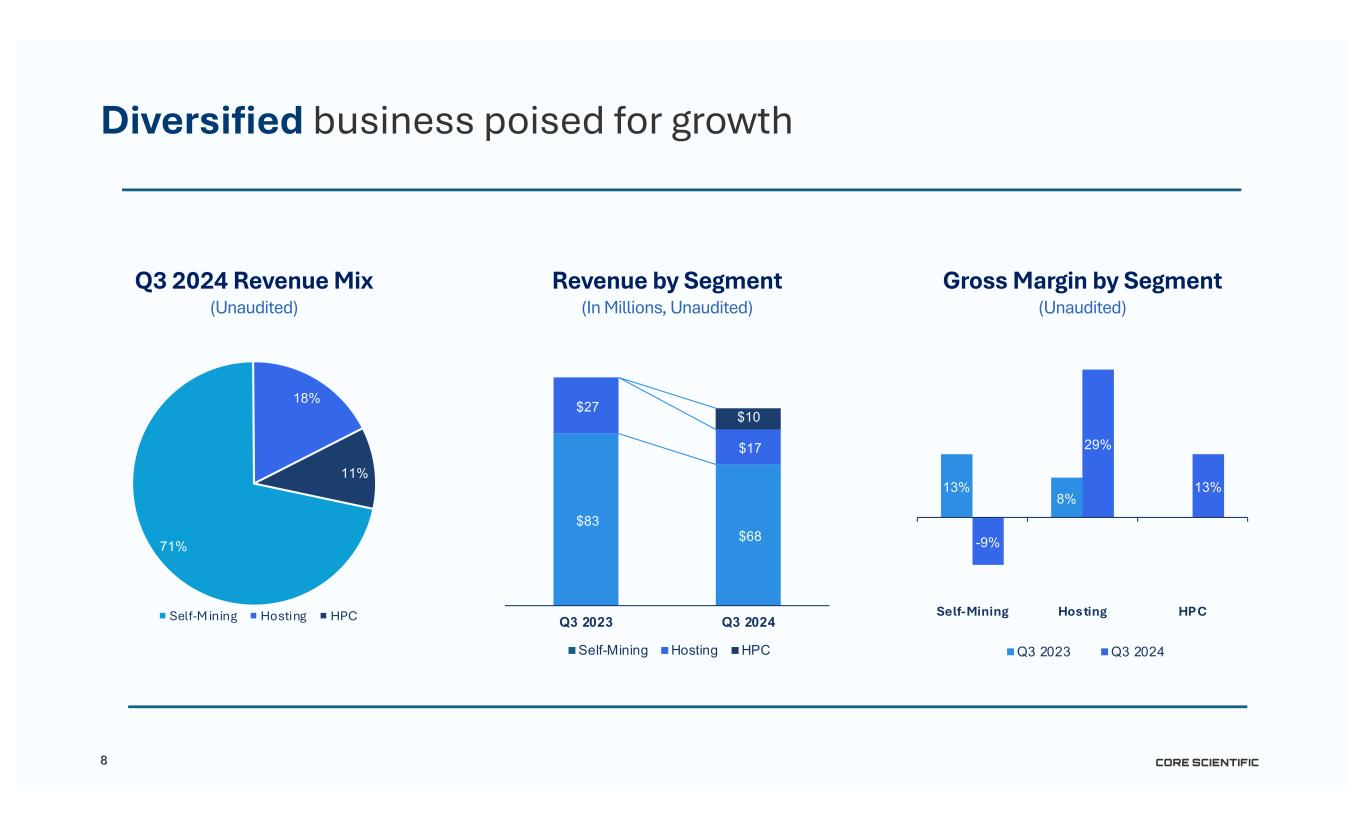 Diversified business poised for growth

Q3 2024 Revenue Mix
(Unaudited)

18%
11%
71%

Self-Mining Hosting HPC

Revenue by Segment
(In Millions, Unaudited)

$27
$83
$10
$17
$68

Q3 2023 Q3 2024

Self-Mining Hosting HPC

Gross Margin by Segment
(Unaudited)

13%
-9%
8%
29%
13%

Self-Mining Hosting HPC

Q3 2023 Q3 2024

8

CORE SCIENTIFIC